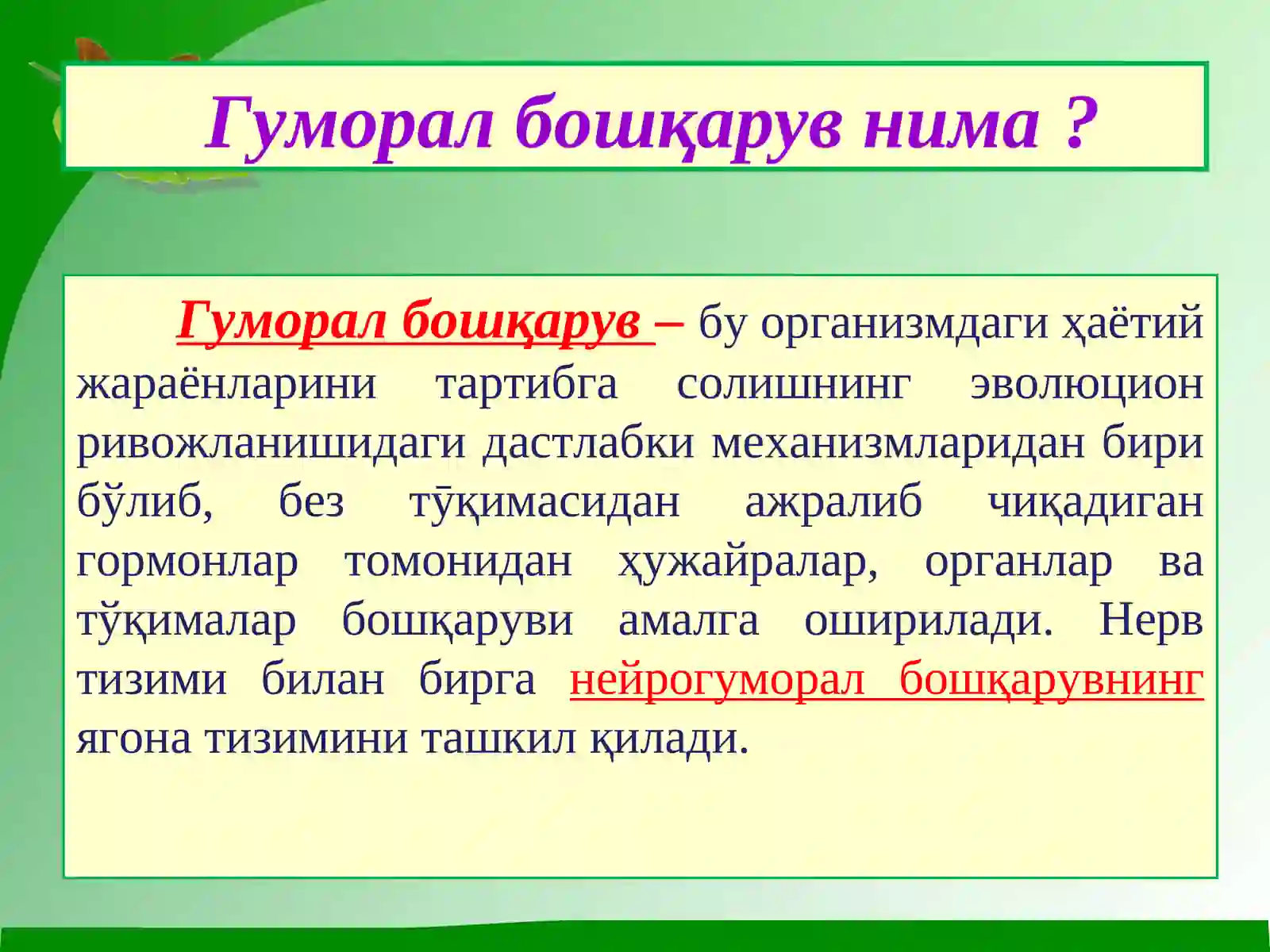 Гуморал бошқарув нима ?

Гуморал бошқарув – бу организмдаги ҳаётий жараёнларини тартибга солишнинг эволюцион ривожланишидаги дастлабки механизмларидан бири бўлиб, без тӯқимасидан ажралиб чиқадиган гормонлар томонидан ҳужайралар, органлар ва тўқималар бошқаруви амалга оширилади. Нерв тизими билан бирга нейрогуморал бошқарувнинг ягона тизимини ташкил қилади.